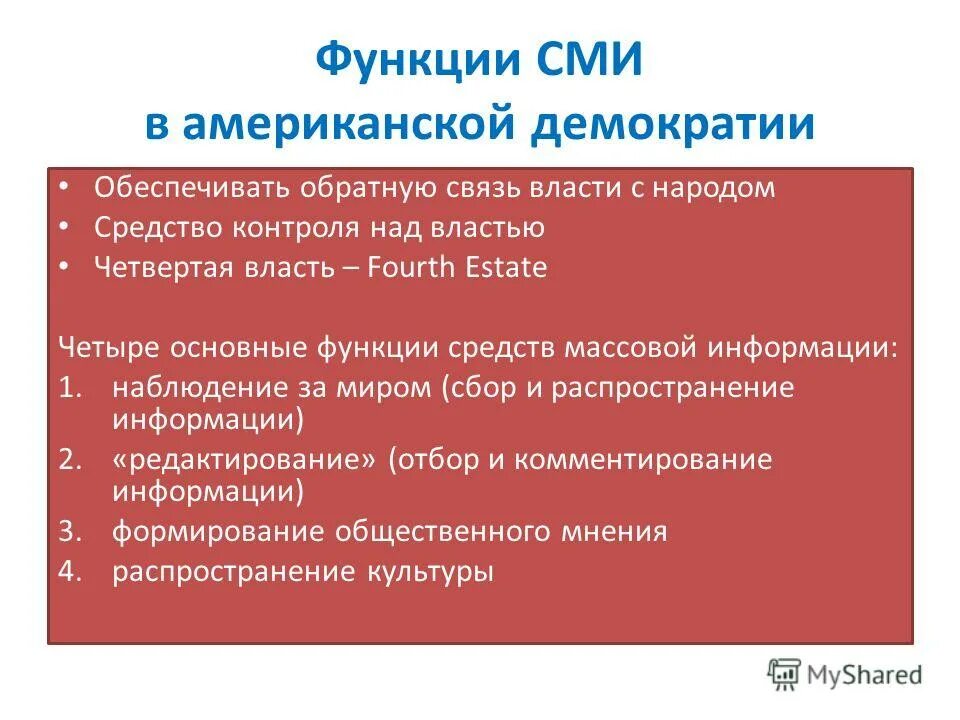 Функции СМИ
в американской демократии

• Обеспечивать обратную связь власти с народом
• Средство контроля над властью
• Четвертая власть – Fourth Estate

Четыре основные функции средств массовой информации:
1. наблюдение за миром (сбор и распространение информации)
2. «редактирование» (отбор и комментирование информации)
3. формирование общественного мнения
4. распространение культуры

MyShared